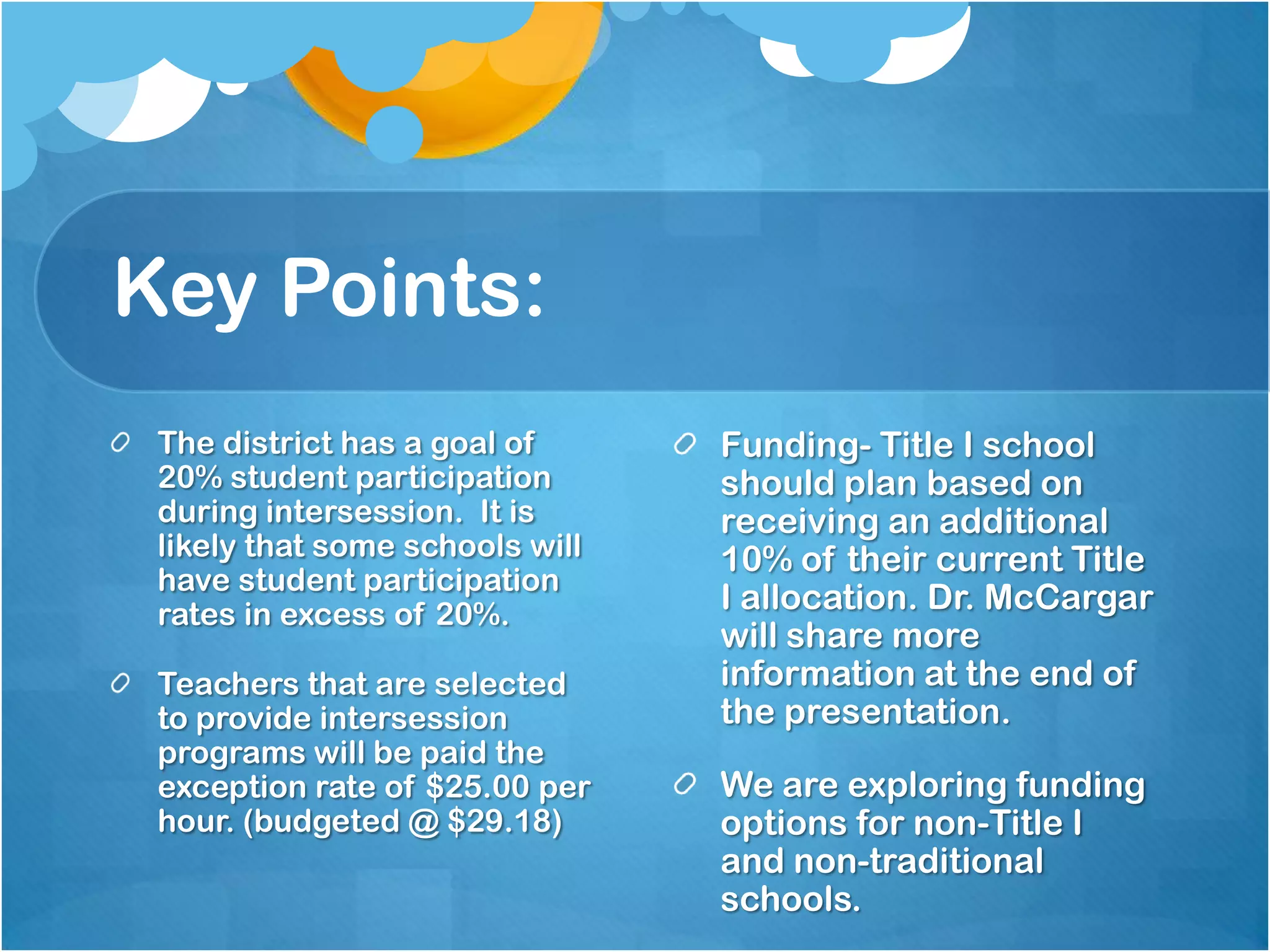 Key Points:

The district has a goal of 20% student participation during intersession. It is likely that some schools will have student participation rates in excess of 20%.

Teachers that are selected to provide intersession programs will be paid the exception rate of \$25.00 per hour. (budgeted @ \$29.18)

Funding- Title I school should plan based on receiving an additional 10% of their current Title I allocation. Dr. McCargar will share more information at the end of the presentation.

We are exploring funding options for non-Title I and non-traditional schools.